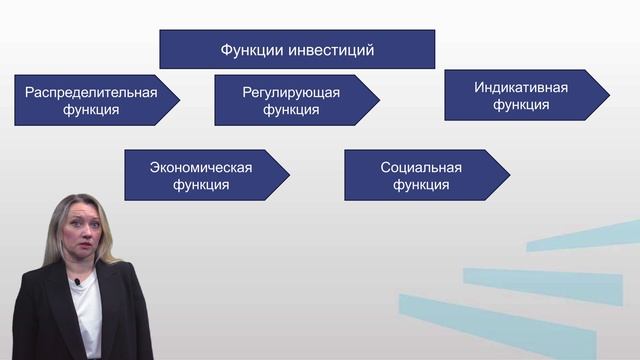 Функции инвестиций

Распределительная функция

Регулирующая функция

Индикативная функция

Экономическая функция

Социальная функция